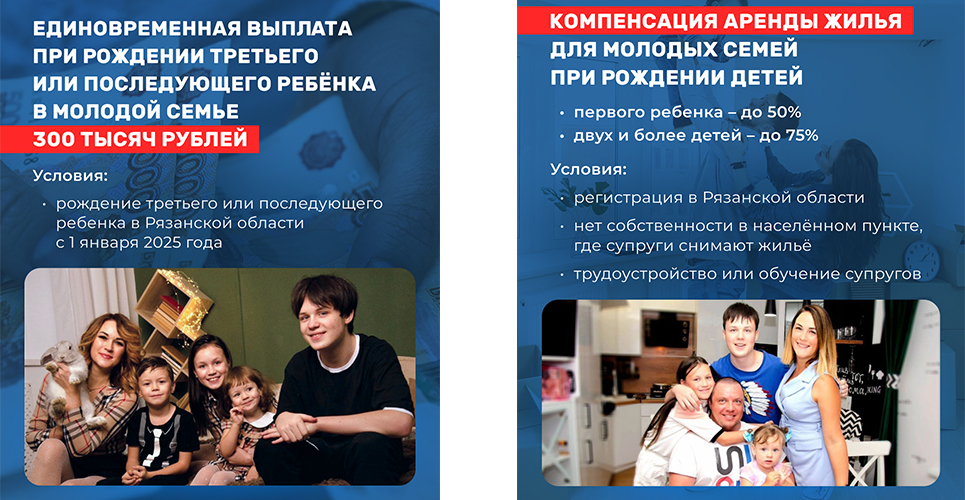 ЕДИНОВРЕМЕННАЯ ВЫПЛАТА ПРИ РОЖДЕНИИ ТРЕТЬЕГО ИЛИ ПОСЛЕДУЮЩЕГО РЕБЁНКА В МОЛОДОЙ СЕМЬЕ
300 ТЫСЯЧ РУБЛЕЙ

Условия:
• рождение третьего или последующего ребенка в Рязанской области с 1 января 2025 года

КОМПЕНСАЦИЯ АРЕНДЫ ЖИЛЬЯ ДЛЯ МОЛОДЫХ СЕМЕЙ ПРИ РОЖДЕНИИ ДЕТЕЙ
• первого ребенка – до 50%
• двух и более детей – до 75%

Условия:
• регистрация в Рязанской области
• нет собственности в населённом пункте, где супруги снимают жильё
• трудоустройство или обучение супругов